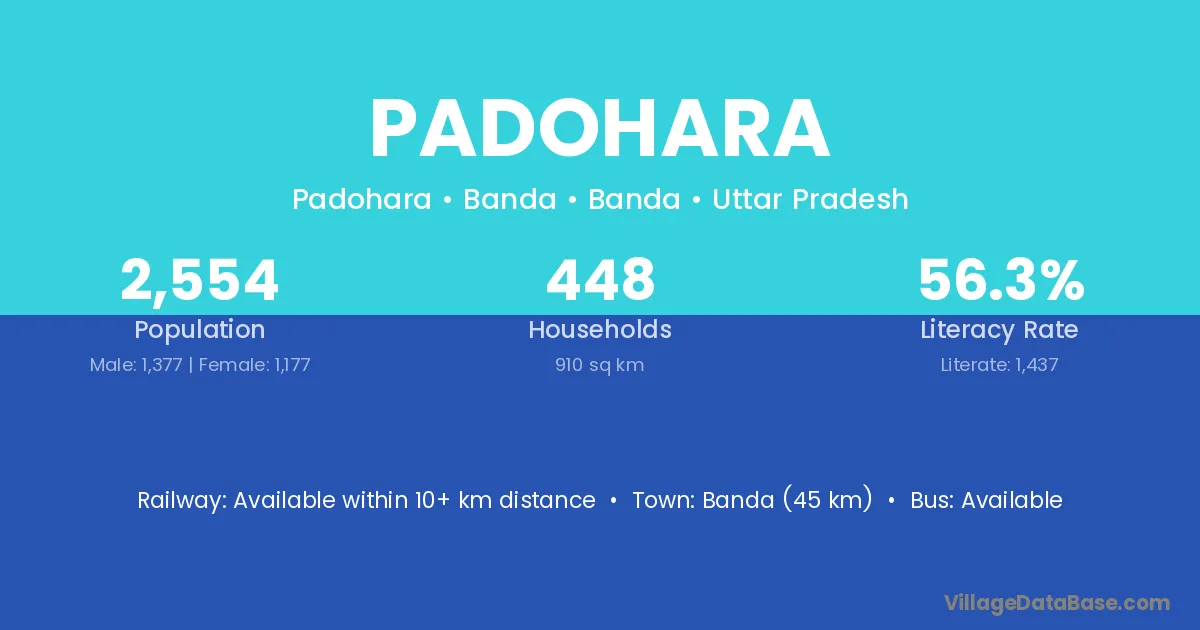 PADOHARA

Padohara • Banda • Banda • Uttar Pradesh

2,554
Population
Male: 1,377 | Female: 1,177

448
Households
910 sq km

56.3%
Literacy Rate
Literate: 1,437

Railway: Available within 10+ km distance • Town: Banda (45 km) • Bus: Available

VillageDataBase.com